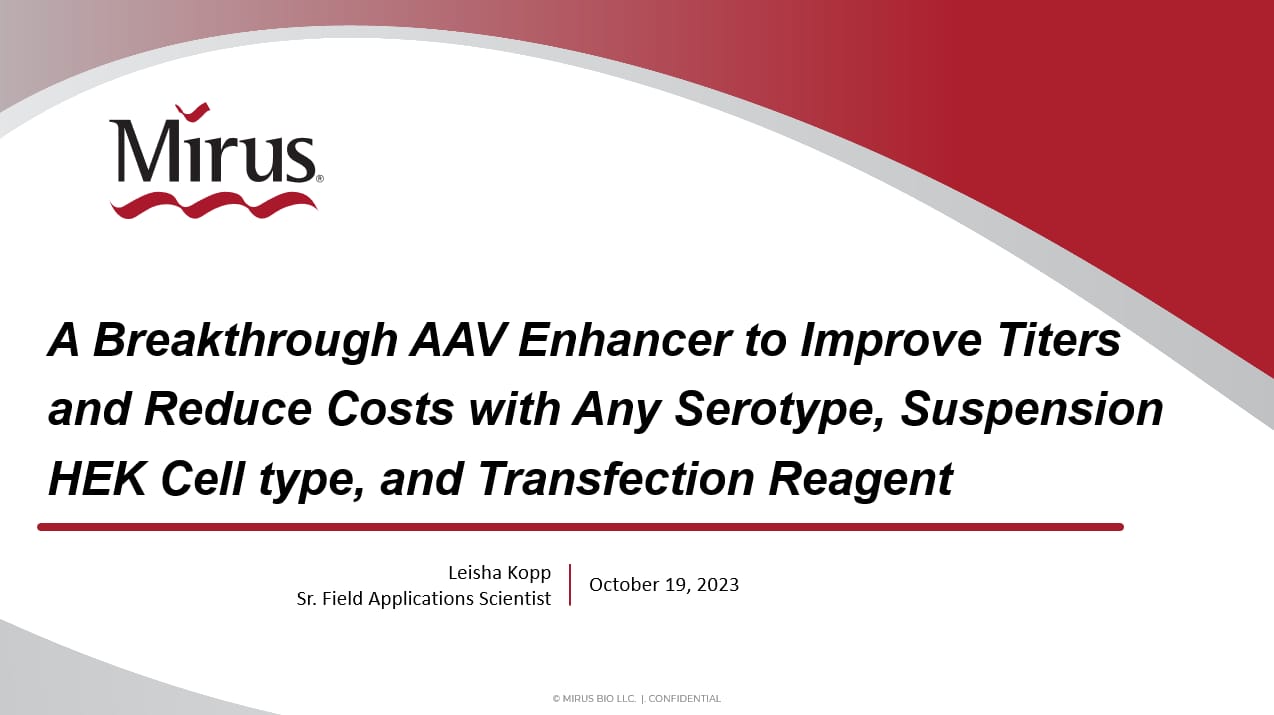 Mirus®

A Breakthrough AAV Enhancer to Improve Titers and Reduce Costs with Any Serotype, Suspension HEK Cell type, and Transfection Reagent

Leisha Kopp
Sr. Field Applications Scientist

October 19, 2023

© MIRUS BIO LLC. | CONFIDENTIAL